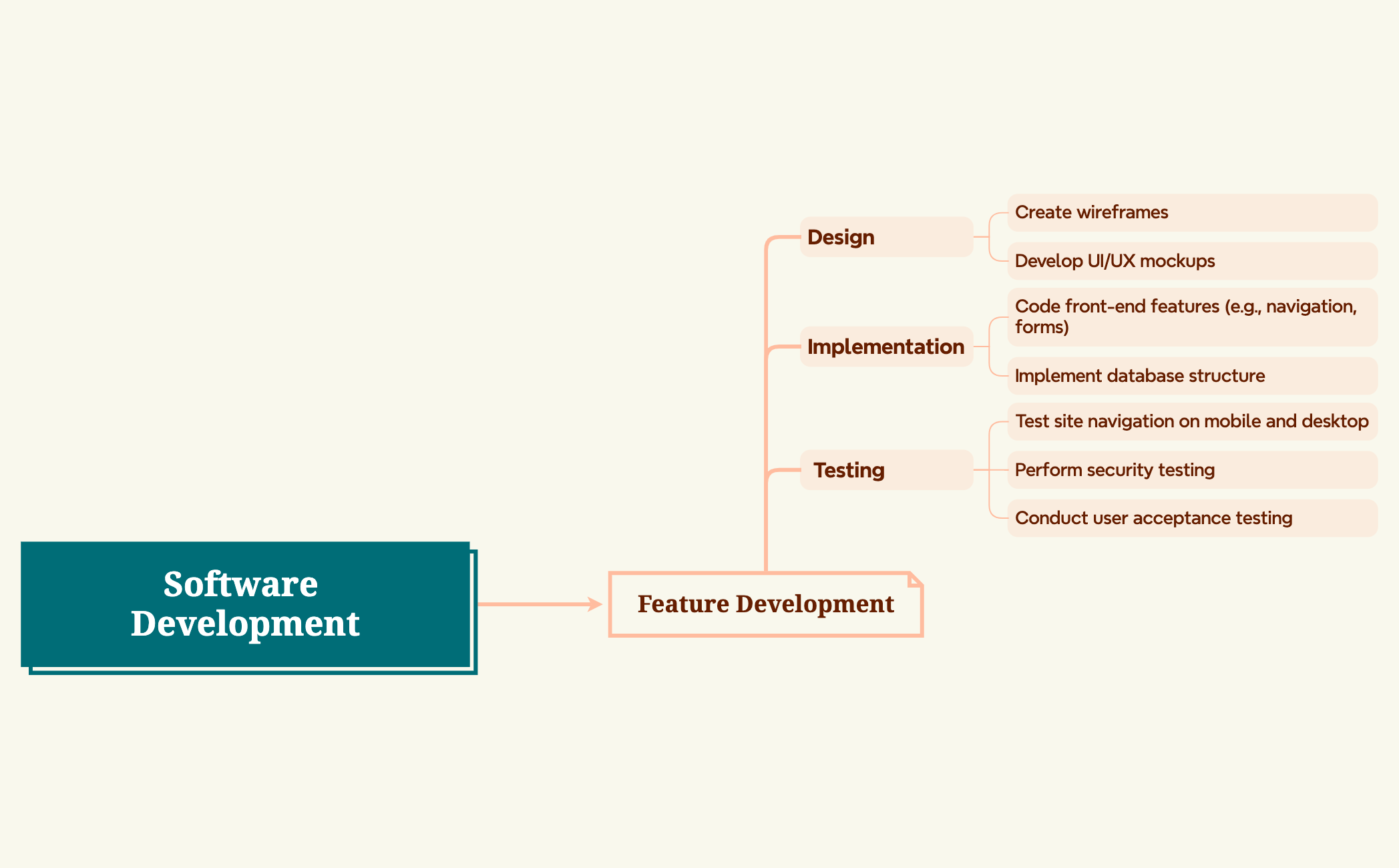 Software Development

Feature Development

Design

Create wireframes

Develop UI/UX mockups

Implementation

Code front-end features (e.g., navigation, forms)

Implement database structure

Testing

Test site navigation on mobile and desktop

Perform security testing

Conduct user acceptance testing